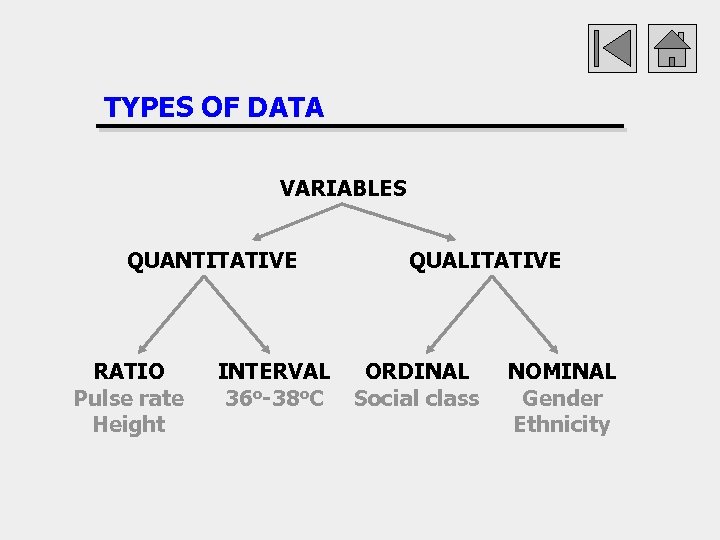 TYPES OF DATA

VARIABLES

QUANTITATIVE

QUALITATIVE

RATIO
Pulse rate
Height

INTERVAL
36º-38ºC

ORDINAL
Social class

NOMINAL
Gender
Ethnicity